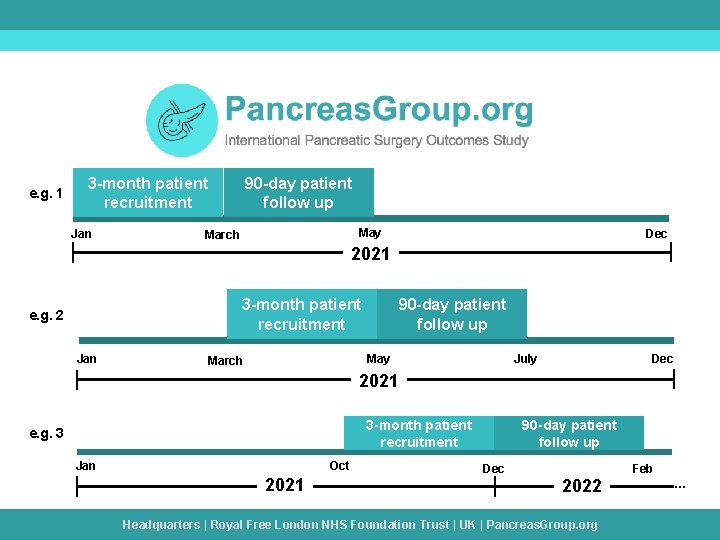 PancreasGroup.org
International Pancreatic Surgery Outcomes Study

e.g. 1
3-month patient recruitment
90-day patient follow up
Jan
March
May
Dec
2021

e.g. 2
3-month patient recruitment
90-day patient follow up
Jan
March
May
July
Dec
2021

e.g. 3
3-month patient recruitment
90-day patient follow up
Jan
Oct
Dec
Feb
2021
2022 ...

Headquarters | Royal Free London NHS Foundation Trust | UK | PancreasGroup.org